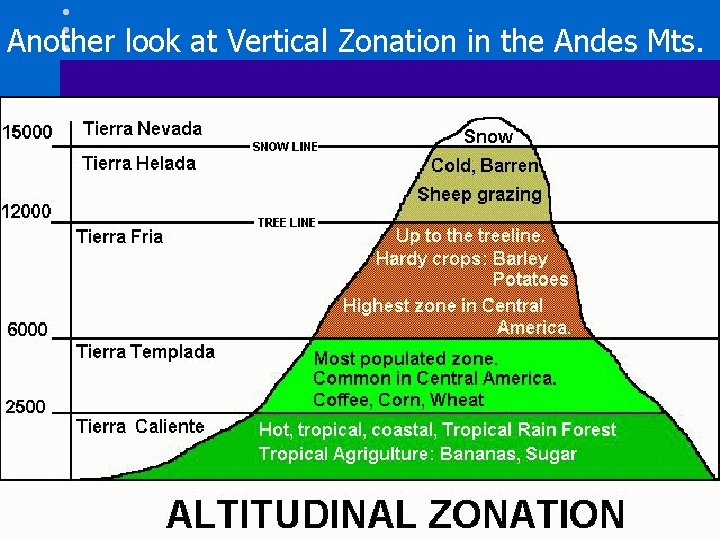 Another look at Vertical Zonation in the Andes Mts.

15000
Tierra Nevada
SNOW LINE
Snow
Tierra Helada
Cold, Barren
Sheep grazing
12000
TREE LINE
Tierra Fria
Up to the treeline.
Hardy crops: Barley Potatoes
Highest zone in Central America.
6000
Tierra Templada
Most populated zone.
Common in Central America.
Coffee, Corn, Wheat
2500
Tierra Caliente
Hot, tropical, coastal, Tropical Rain Forest
Tropical Agrigulture: Bananas, Sugar

ALTITUDINAL ZONATION